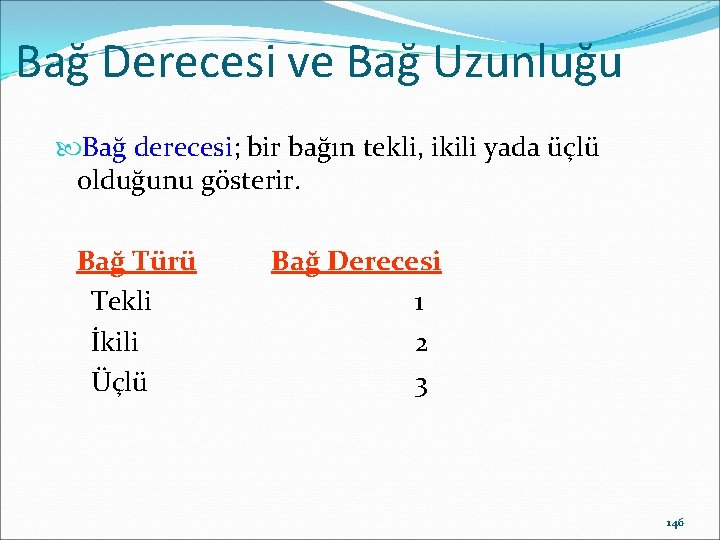 Bağ Derecesi ve Bağ Uzunluğu

Bağ derecesi; bir bağın tekli, ikili yada üçlü olduğunu gösterir.

| Bağ Türü | Bağ Derecesi |
|---|---|
| Tekli | 1 |
| İkili | 2 |
| Üçlü | 3 |

146